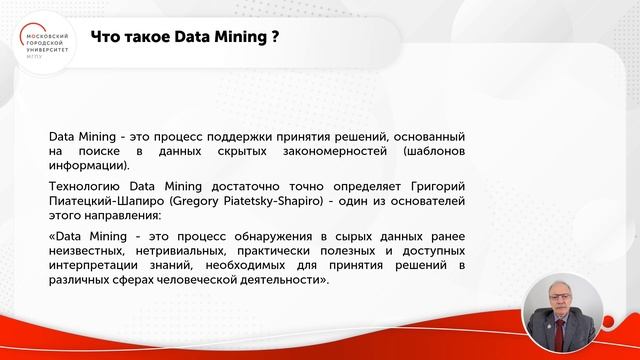 МОСКОВСКИЙ ГОРОДСКОЙ УНИВЕРСИТЕТ МГПУ

Что такое Data Mining ?

Data Mining - это процесс поддержки принятия решений, основанный на поиске в данных скрытых закономерностей (шаблонов информации).

Технологию Data Mining достаточно точно определяет Григорий Пиатецкий-Шапиро (Gregory Piatetsky-Shapiro) - один из основателей этого направления:

«Data Mining - это процесс обнаружения в сырых данных ранее неизвестных, нетривиальных, практически полезных и доступных интерпретации знаний, необходимых для принятия решений в различных сферах человеческой деятельности».